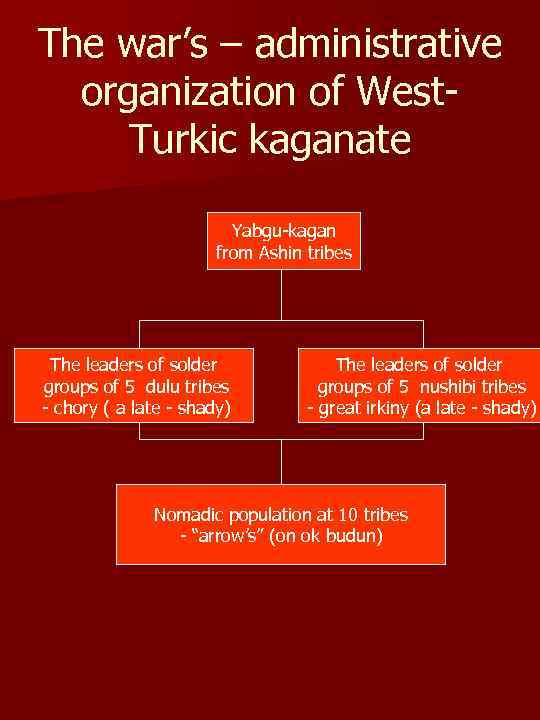 The war's – administrative organization of West-Turkic kaganate

Yabgu-kagan from Ashin tribes

The leaders of solder groups of 5 dulu tribes - chory ( a late - shady)

The leaders of solder groups of 5 nushibi tribes - great irkiny (a late - shady)

Nomadic population at 10 tribes - "arrow's" (on ok budun)